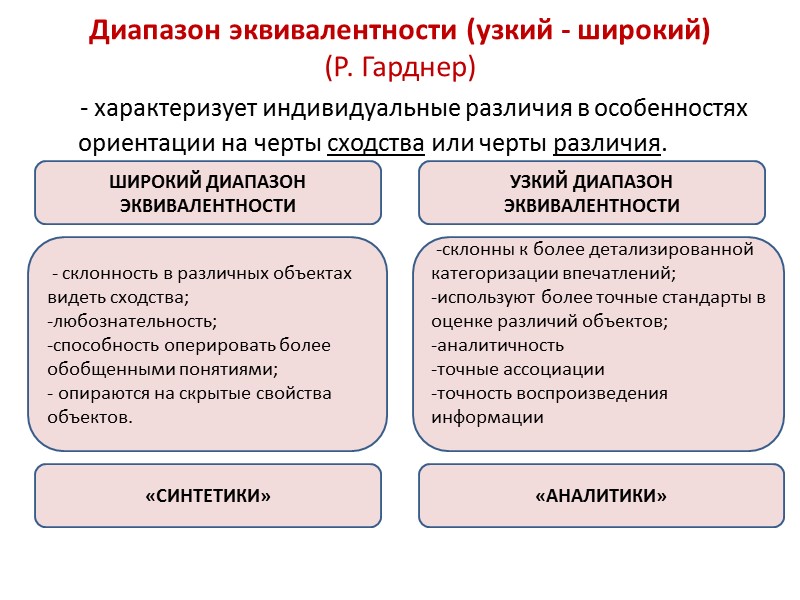 Диапазон эквивалентности (узкий - широкий)
(Р. Гарднер)

- характеризует индивидуальные различия в особенностях ориентации на черты сходства или черты различия.

ШИРОКИЙ ДИАПАЗОН ЭКВИВАЛЕНТНОСТИ

- склонность в различных объектах видеть сходства;
-любознательность;
-способность оперировать более обобщенными понятиями;
- опираются на скрытые свойства объектов.

«СИНТЕТИКИ»

УЗКИЙ ДИАПАЗОН ЭКВИВАЛЕНТНОСТИ

-склонны к более детализированной категоризации впечатлений;
-используют более точные стандарты в оценке различий объектов;
-аналитичность
-точные ассоциации
-точность воспроизведения информации

«АНАЛИТИКИ»